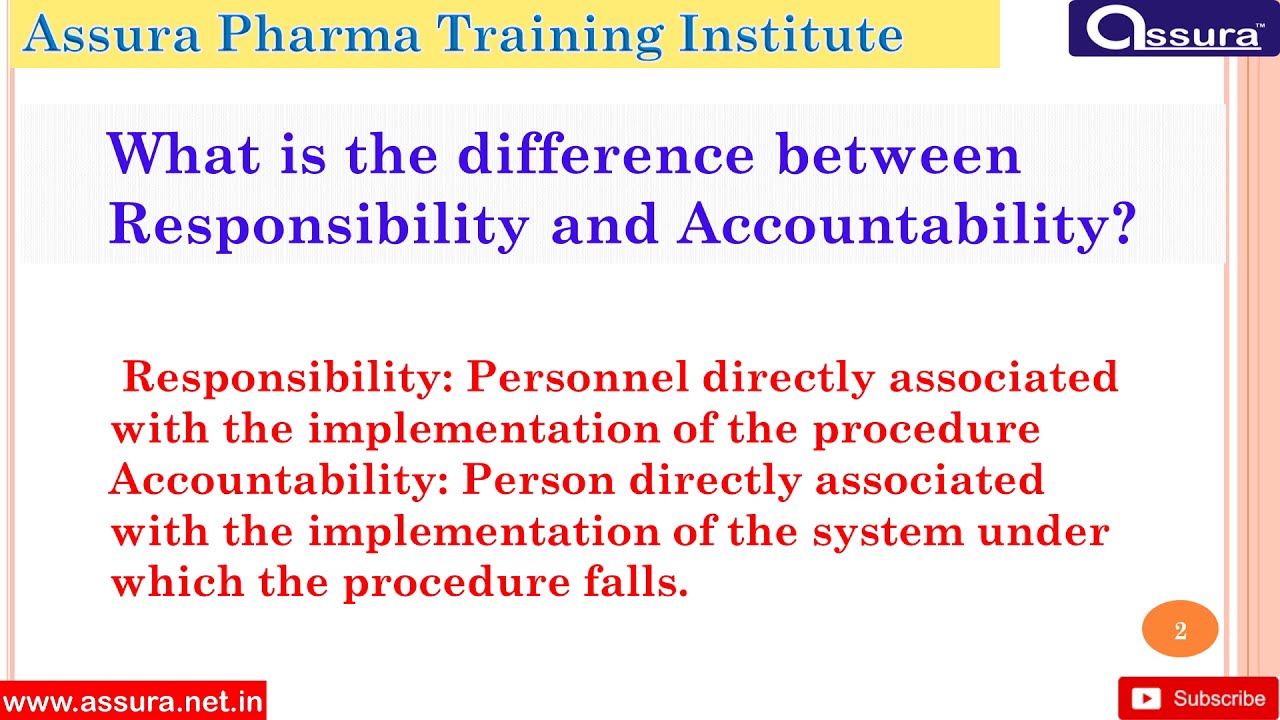 Assura Pharma Training Institute

Assura™

What is the difference between Responsibility and Accountability?

Responsibility: Personnel directly associated with the implementation of the procedure
Accountability: Person directly associated with the implementation of the system under which the procedure falls.

2

www.assura.net.in

Subscribe